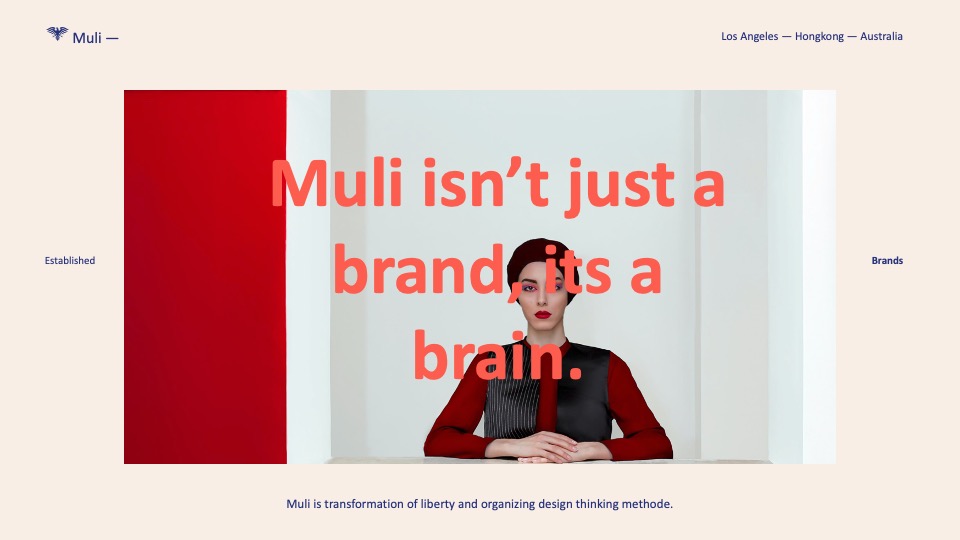 Muli —

Los Angeles — Hongkong — Australia

Established

Muli isn't just a brand, its a brain.

Brands

Muli is transformation of liberty and organizing design thinking methode.